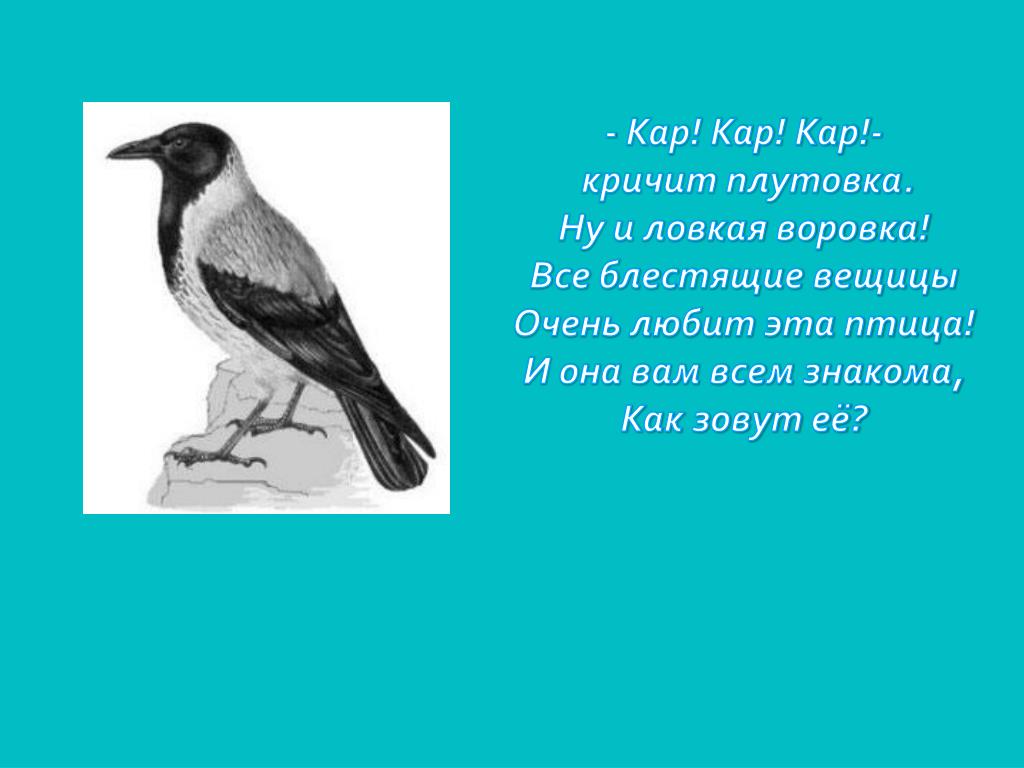 - Кар! Кар! Кар!-
кричит плутовка.
Ну и ловкая воровка!
Все блестящие вещицы
Очень любит эта птица!
И она вам всем знакома,
Как зовут её?